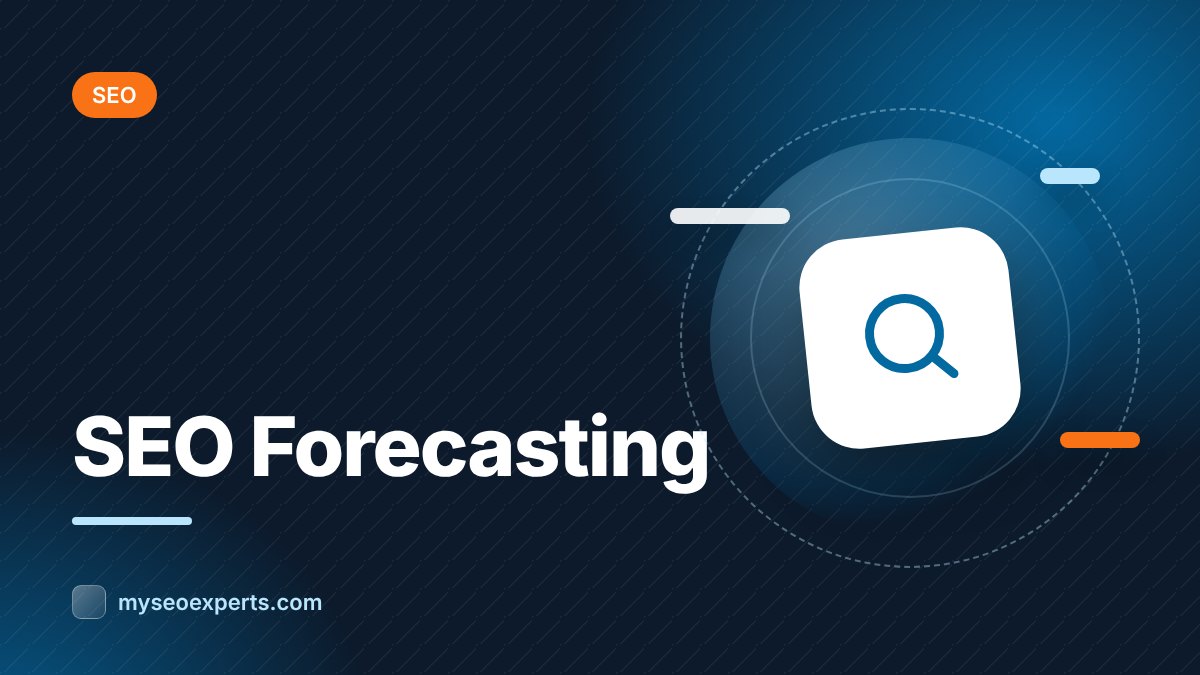 SEO

SEO Forecasting

myseoexperts.com